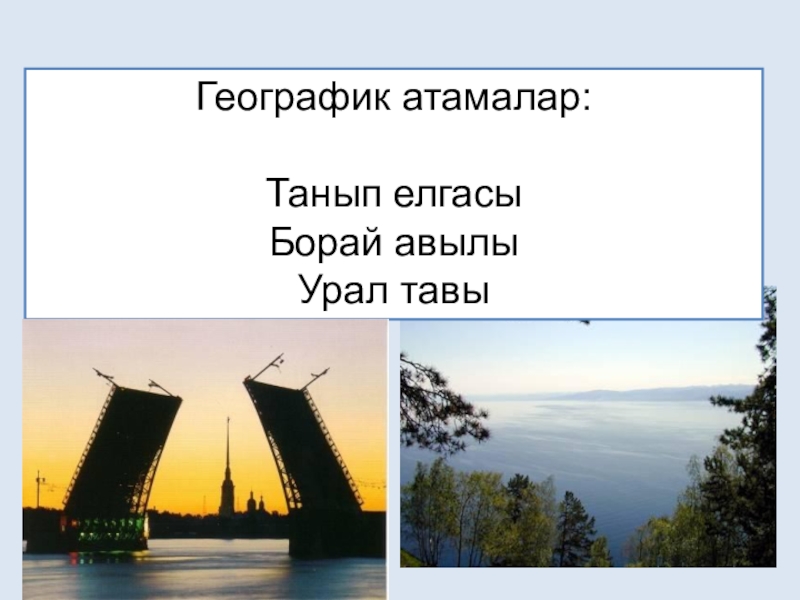 Географик атамалар:

Танып елгасы
Борай авылы
Урал тавы